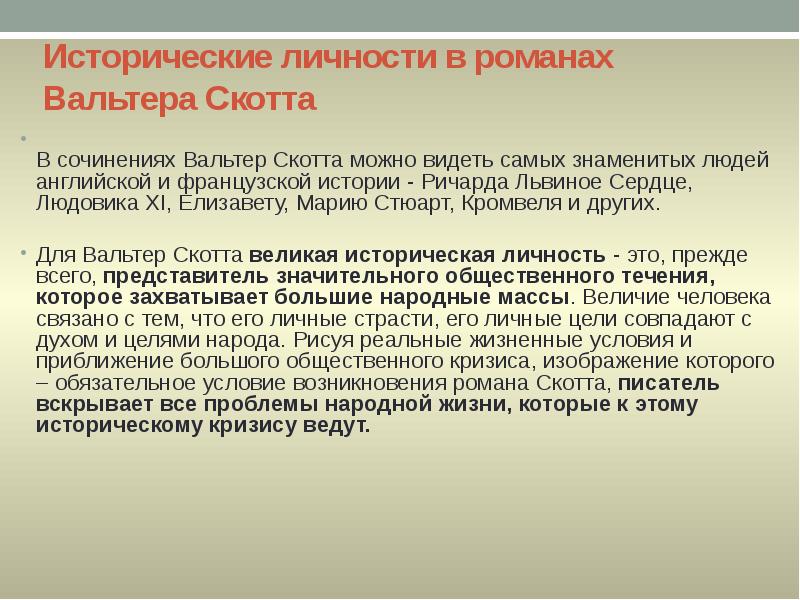 Исторические личности в романах Вальтера Скотта

В сочинениях Вальтер Скотта можно видеть самых знаменитых людей английской и французской истории - Ричарда Львиное Сердце, Людовика XI, Елизавету, Марию Стюарт, Кромвеля и других.

Для Вальтер Скотта великая историческая личность - это, прежде всего, представитель значительного общественного течения, которое захватывает большие народные массы. Величие человека связано с тем, что его личные страсти, его личные цели совпадают с духом и целями народа. Рисуя реальные жизненные условия и приближение большого общественного кризиса, изображение которого – обязательное условие возникновения романа Скотта, писатель вскрывает все проблемы народной жизни, которые к этому историческому кризису ведут.